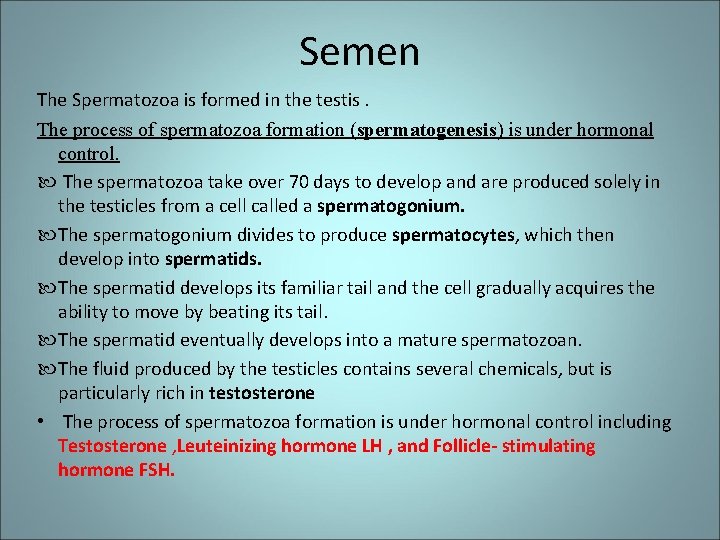 Semen

The Spermatozoa is formed in the testis .

The process of spermatozoa formation (spermatogenesis) is under hormonal control.

The spermatozoa take over 70 days to develop and are produced solely in the testicles from a cell called a spermatogonium.

The spermatogonium divides to produce spermatocytes, which then develop into spermatids.

The spermatid develops its familiar tail and the cell gradually acquires the ability to move by beating its tail.

The spermatid eventually develops into a mature spermatozoan.

The fluid produced by the testicles contains several chemicals, but is particularly rich in testosterone

• The process of spermatozoa formation is under hormonal control including Testosterone ,Leuteinizing hormone LH , and Follicle- stimulating hormone FSH.